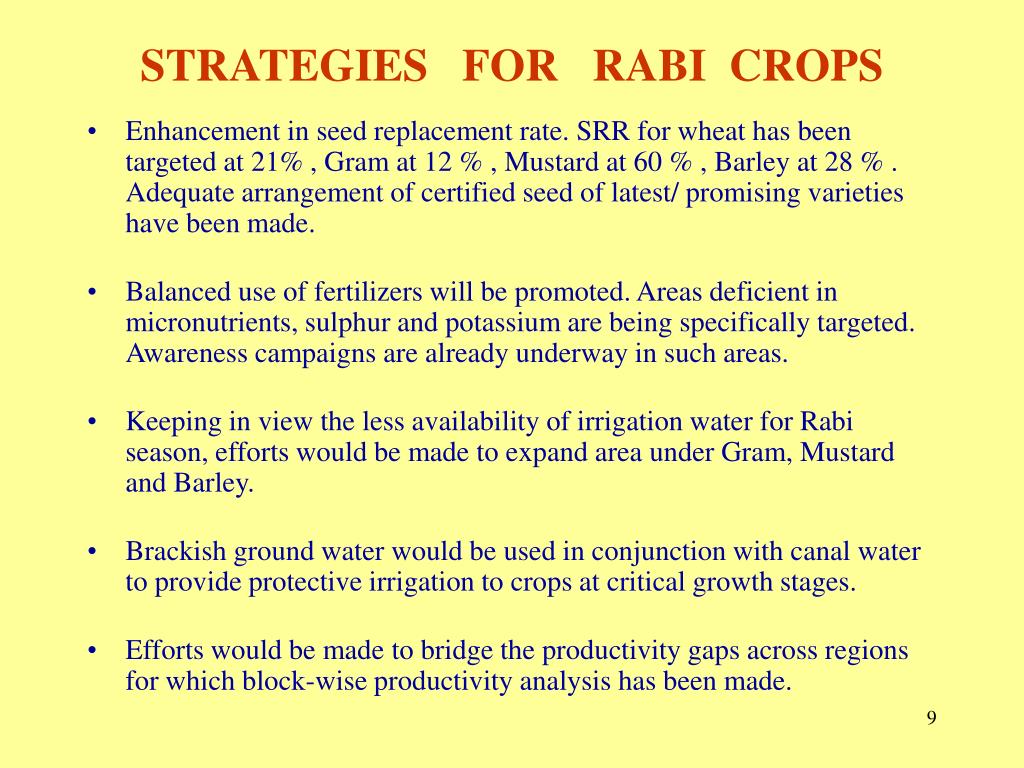 STRATEGIES FOR RABI CROPS

• Enhancement in seed replacement rate. SRR for wheat has been targeted at 21% , Gram at 12 % , Mustard at 60 % , Barley at 28 % . Adequate arrangement of certified seed of latest/ promising varieties have been made.

• Balanced use of fertilizers will be promoted. Areas deficient in micronutrients, sulphur and potassium are being specifically targeted. Awareness campaigns are already underway in such areas.

• Keeping in view the less availability of irrigation water for Rabi season, efforts would be made to expand area under Gram, Mustard and Barley.

• Brackish ground water would be used in conjunction with canal water to provide protective irrigation to crops at critical growth stages.

• Efforts would be made to bridge the productivity gaps across regions for which block-wise productivity analysis has been made.

9